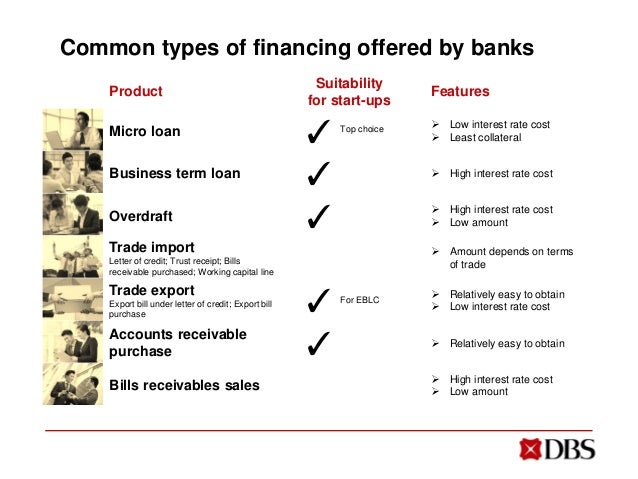 Common types of financing offered by banks

| Product | Suitability for start-ups | Features |
|---|---|---|
| Micro loan | ✓ Top choice | ➢ Low interest rate cost ➢ Least collateral |
| Business term loan | ✓ | ➢ High interest rate cost |
| Overdraft | ✓ | ➢ High interest rate cost ➢ Low amount |
| Trade import Letter of credit; Trust receipt; Bills receivable purchased; Working capital line | | ➢ Amount depends on terms of trade |
| Trade export Export bill under letter of credit; Export bill purchase | ✓ For EBLC | ➢ Relatively easy to obtain ➢ Low interest rate cost |
| Accounts receivable purchase | ✓ | ➢ Relatively easy to obtain |
| Bills receivables sales | | ➢ High interest rate cost ➢ Low amount |

DBS